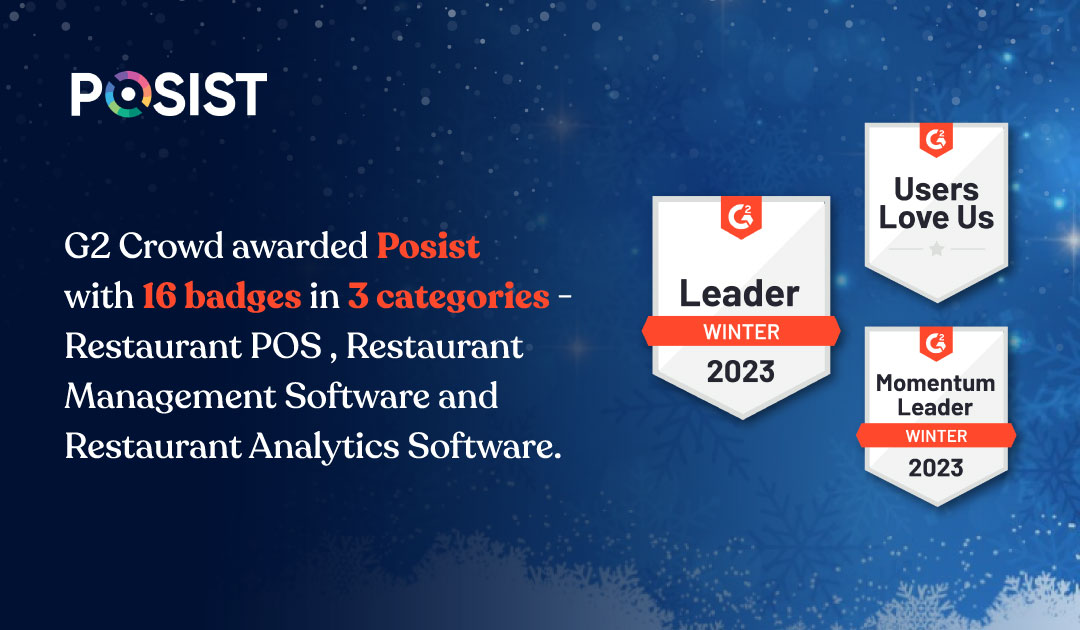 POSIST

G2 Crowd awarded Posist with 16 badges in 3 categories - Restaurant POS , Restaurant Management Software and Restaurant Analytics Software.

G2

Leader

WINTER

2023

G2

Users Love Us

G2

Momentum Leader

WINTER

2023